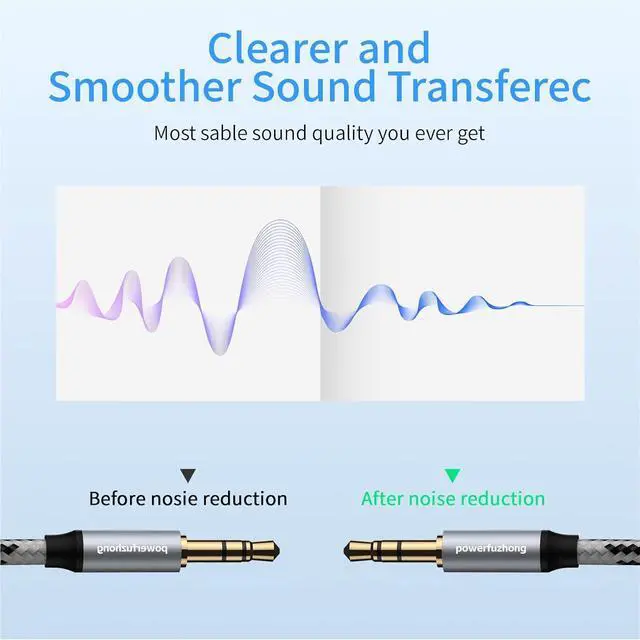 Clearer and
Smoother Sound Transferec

Most sable sound quality you ever get

Before nosie reduction

After noise reduction

powerfuzhong

powerfuzhong